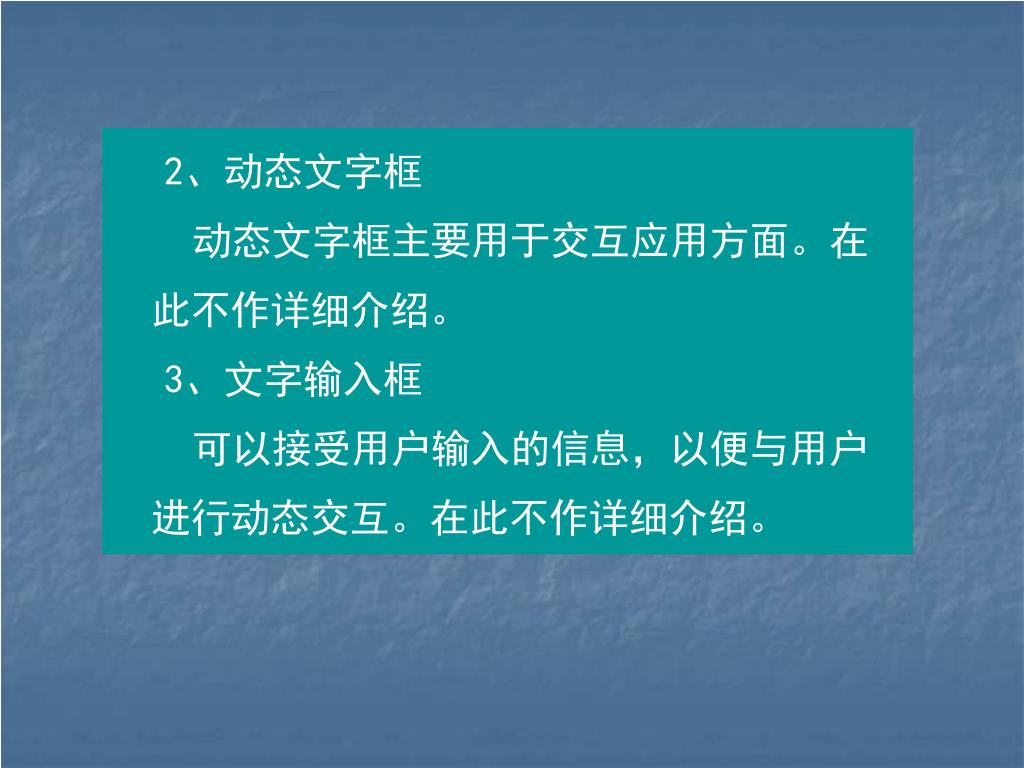 2、动态文字框

动态文字框主要用于交互应用方面。在此不作详细介绍。

3、文字输入框

可以接受用户输入的信息，以便与用户进行动态交互。在此不作详细介绍。